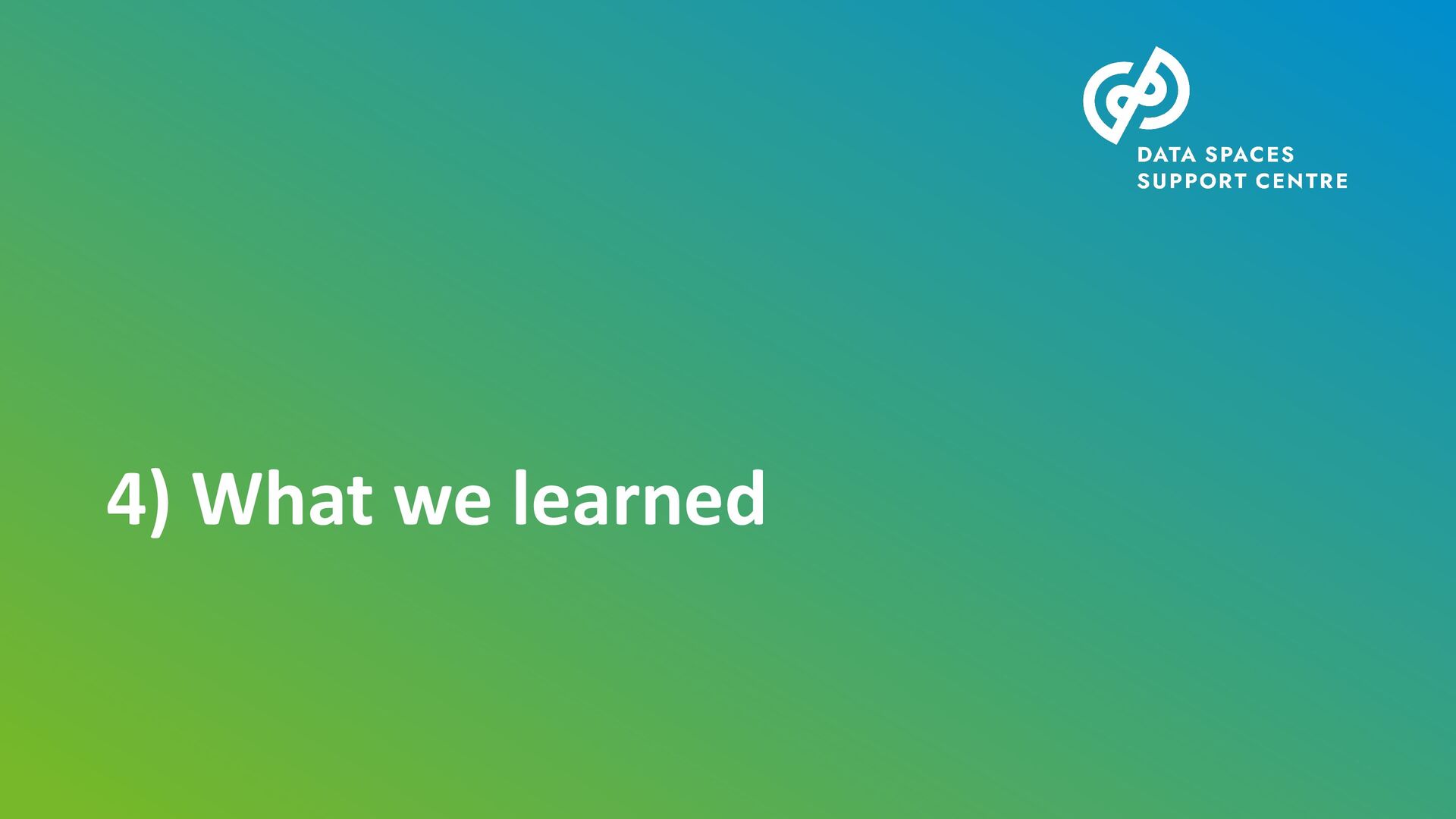 DATA SPACES
SUPPORT CENTRE

4) What we learned